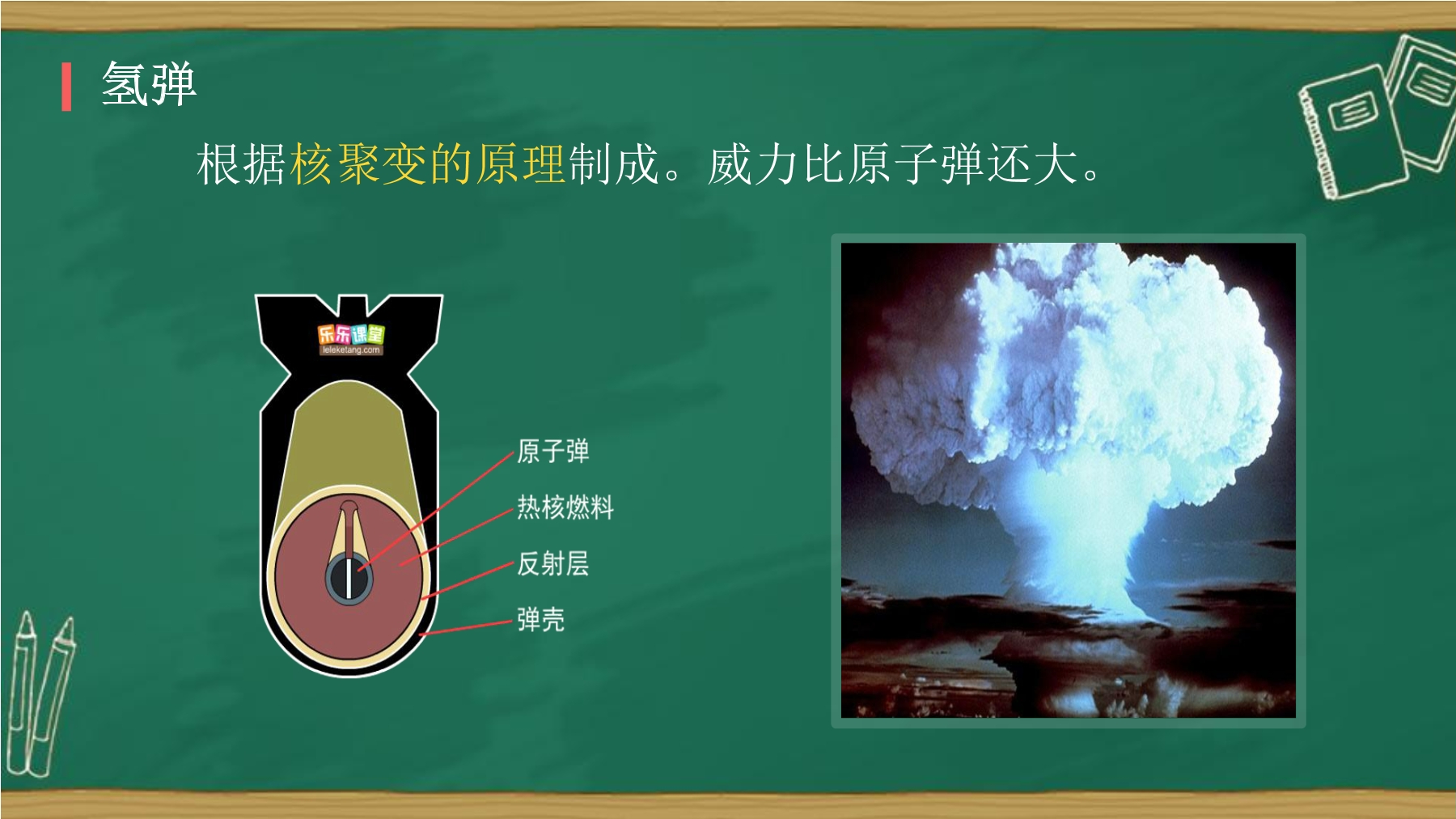 氢弹

根据核聚变的原理制成。威力比原子弹还大。

乐乐课堂
leleketang.com

原子弹
热核燃料
反射层
弹壳